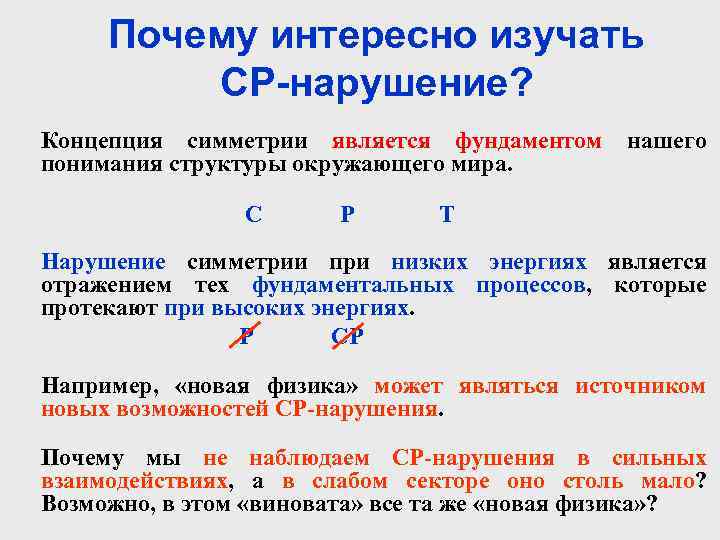 Почему интересно изучать CP-нарушение?

Концепция симметрии является фундаментом нашего понимания структуры окружающего мира.

C P T

Нарушение симметрии при низких энергиях является отражением тех фундаментальных процессов, которые протекают при высоких энергиях.

P CP

Например, «новая физика» может являться источником новых возможностей CP-нарушения.

Почему мы не наблюдаем CP-нарушения в сильных взаимодействиях, а в слабом секторе оно столь мало? Возможно, в этом «виновата» все та же «новая физика»?